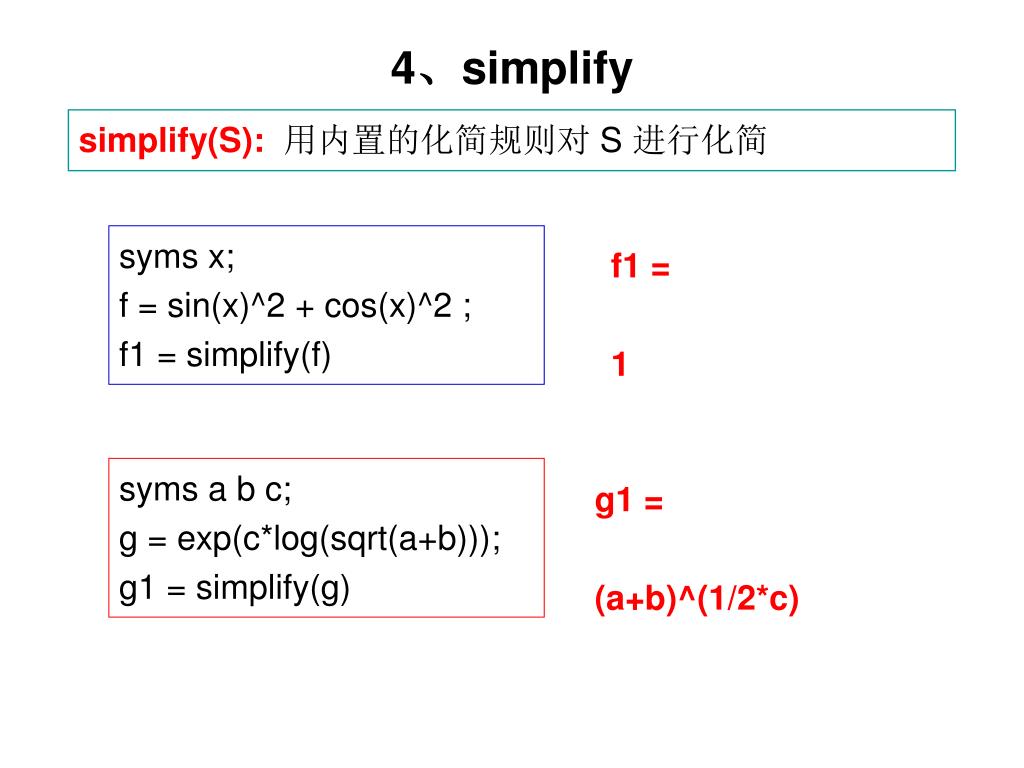 4、simplify

simplify(S): 用内置的化简规则对 S 进行化简

syms x;
f = sin(x)^2 + cos(x)^2 ;
f1 = simplify(f)

f1 =

1

syms a b c;
g = exp(c*log(sqrt(a+b)));
g1 = simplify(g)

g1 =

(a+b)^(1/2*c)